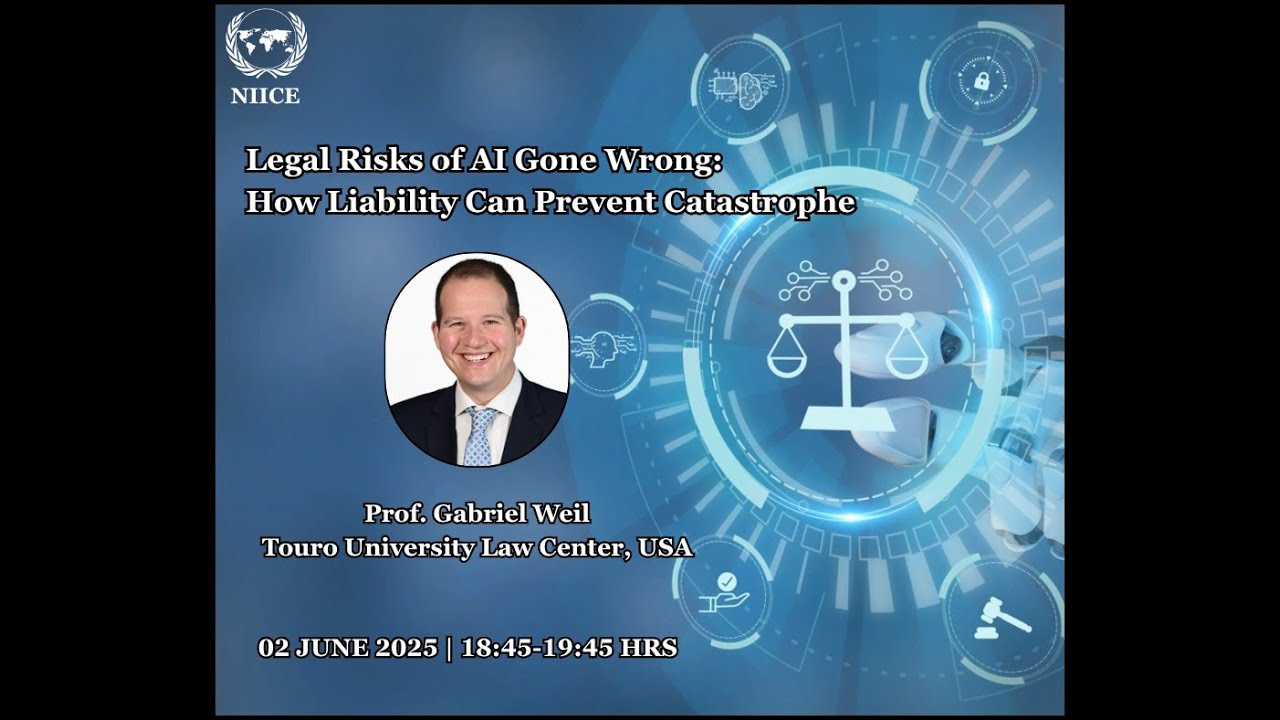 NIICE

Legal Risks of AI Gone Wrong:
How Liability Can Prevent Catastrophe

Prof. Gabriel Weil
Touro University Law Center, USA

02 JUNE 2025 | 18:45-19:45 HRS